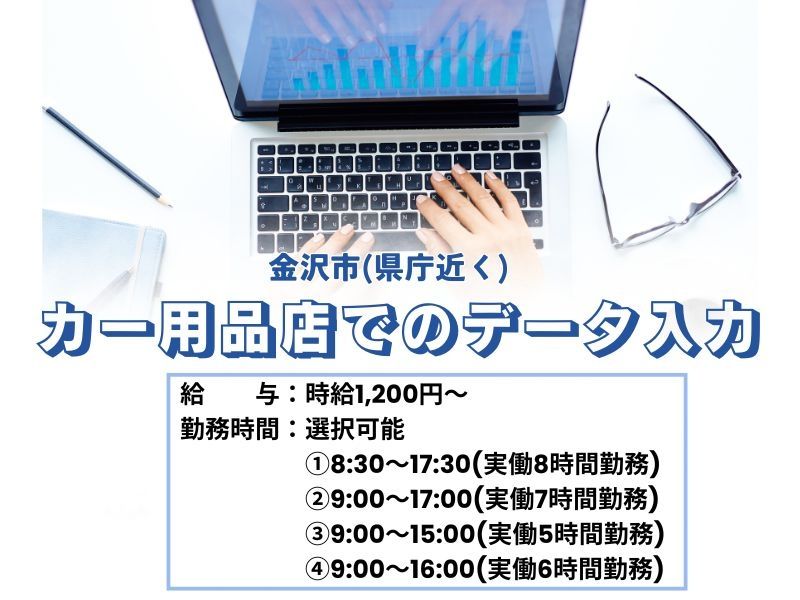 金沢市(県庁近く)

カー用品店でのデータ入力

給　　与：時給1,200円～
勤務時間：選択可能
①8:30～17:30(実働8時間勤務)
②9:00～17:00(実働7時間勤務)
③9:00～15:00(実働5時間勤務)
④9:00～16:00(実働6時間勤務)